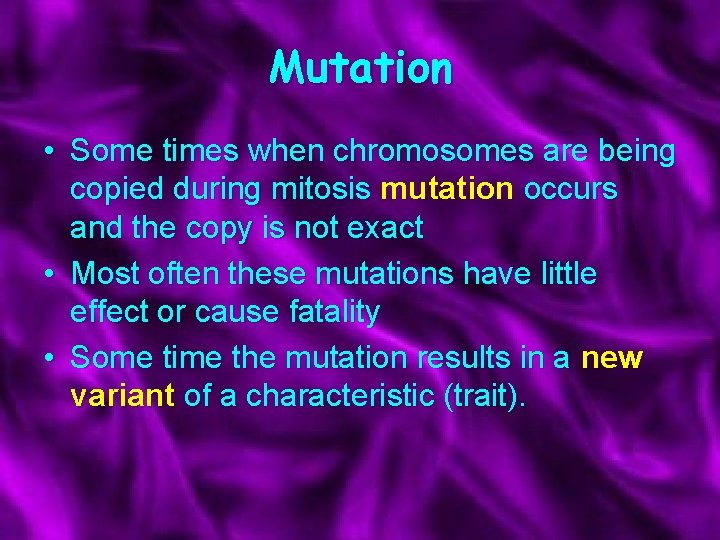 Mutation

• Some times when chromosomes are being copied during mitosis mutation occurs and the copy is not exact

• Most often these mutations have little effect or cause fatality

• Some time the mutation results in a new variant of a characteristic (trait).